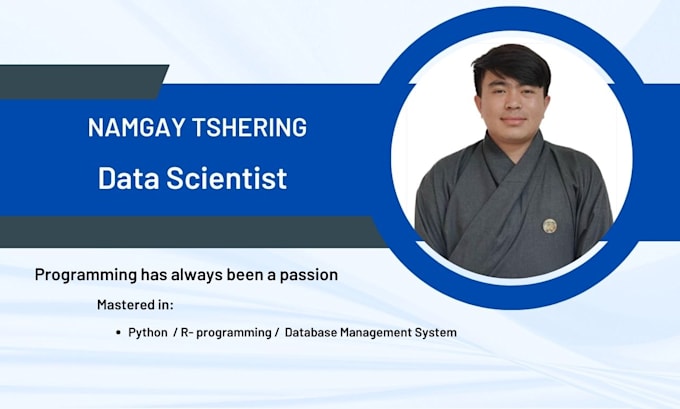 NAMGAY TSHERING
Data Scientist

Programming has always been a passion

Mastered in:

• Python / R- programming / Database Management System